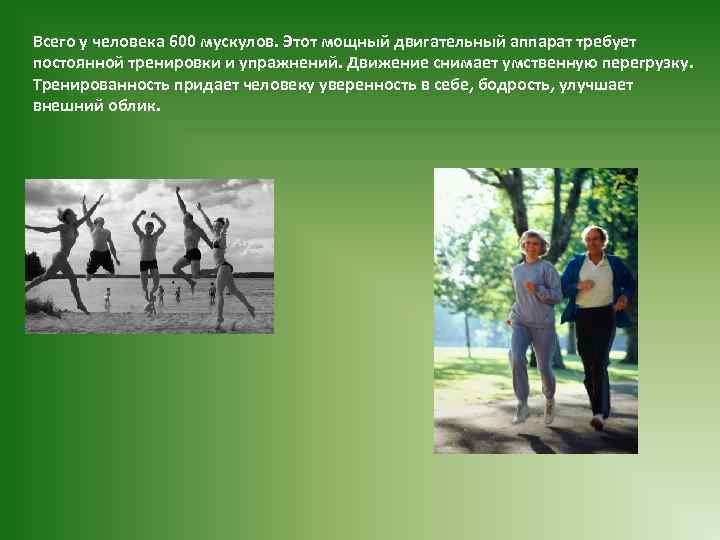 Всего у человека 600 мускулов. Этот мощный двигательный аппарат требует постоянной тренировки и упражнений. Движение снимает умственную перегрузку. Тренированность придает человеку уверенность в себе, бодрость, улучшает внешний облик.